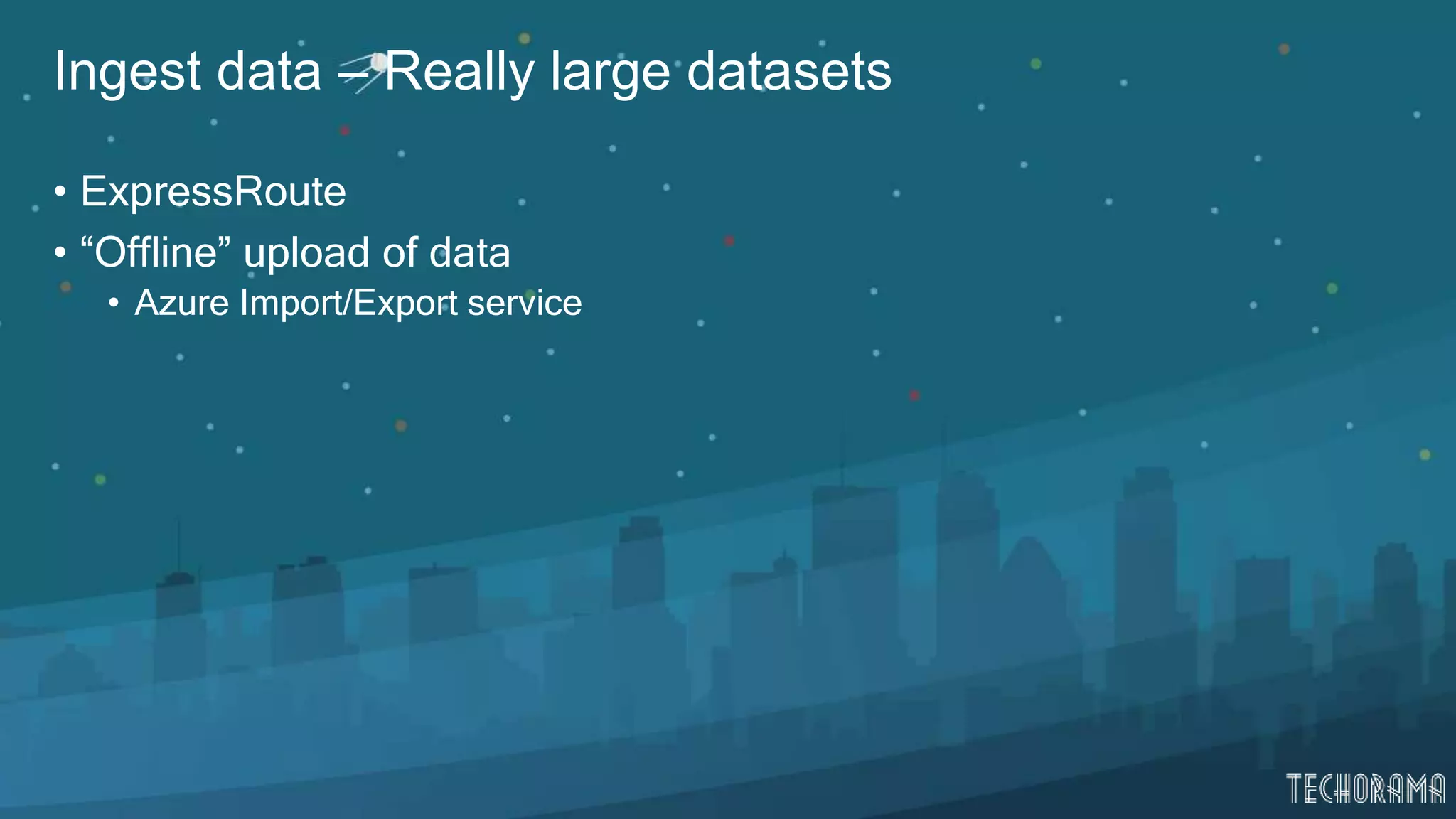 Ingest data – Really large datasets

• ExpressRoute
• “Offline” upload of data
  • Azure Import/Export service

TECHORAMA